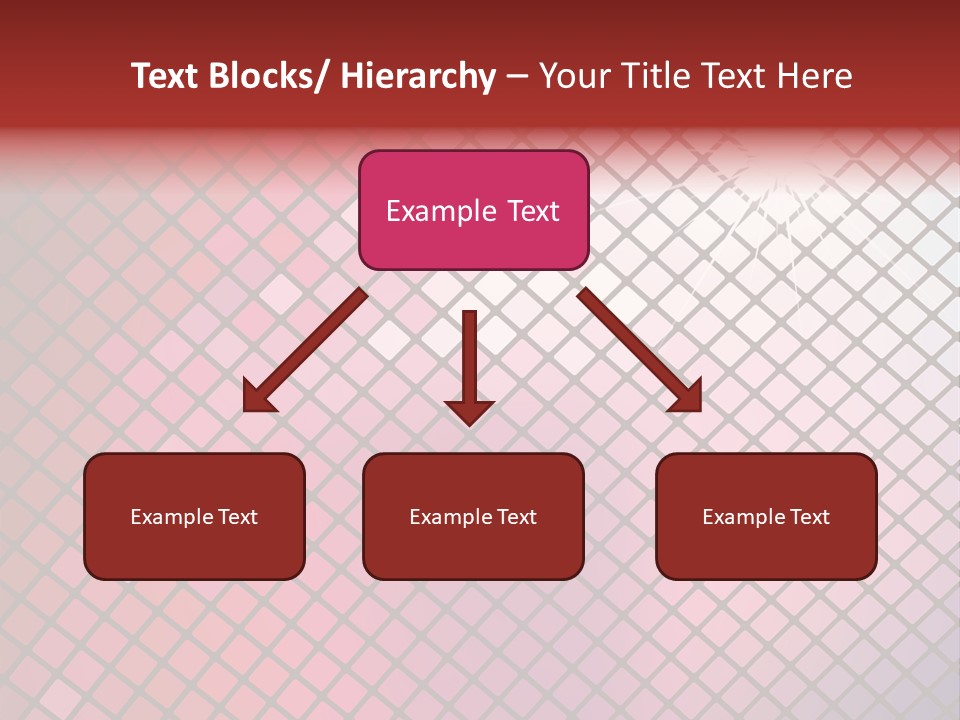 Text Blocks/ Hierarchy – Your Title Text Here

Example Text

Example Text

Example Text

Example Text